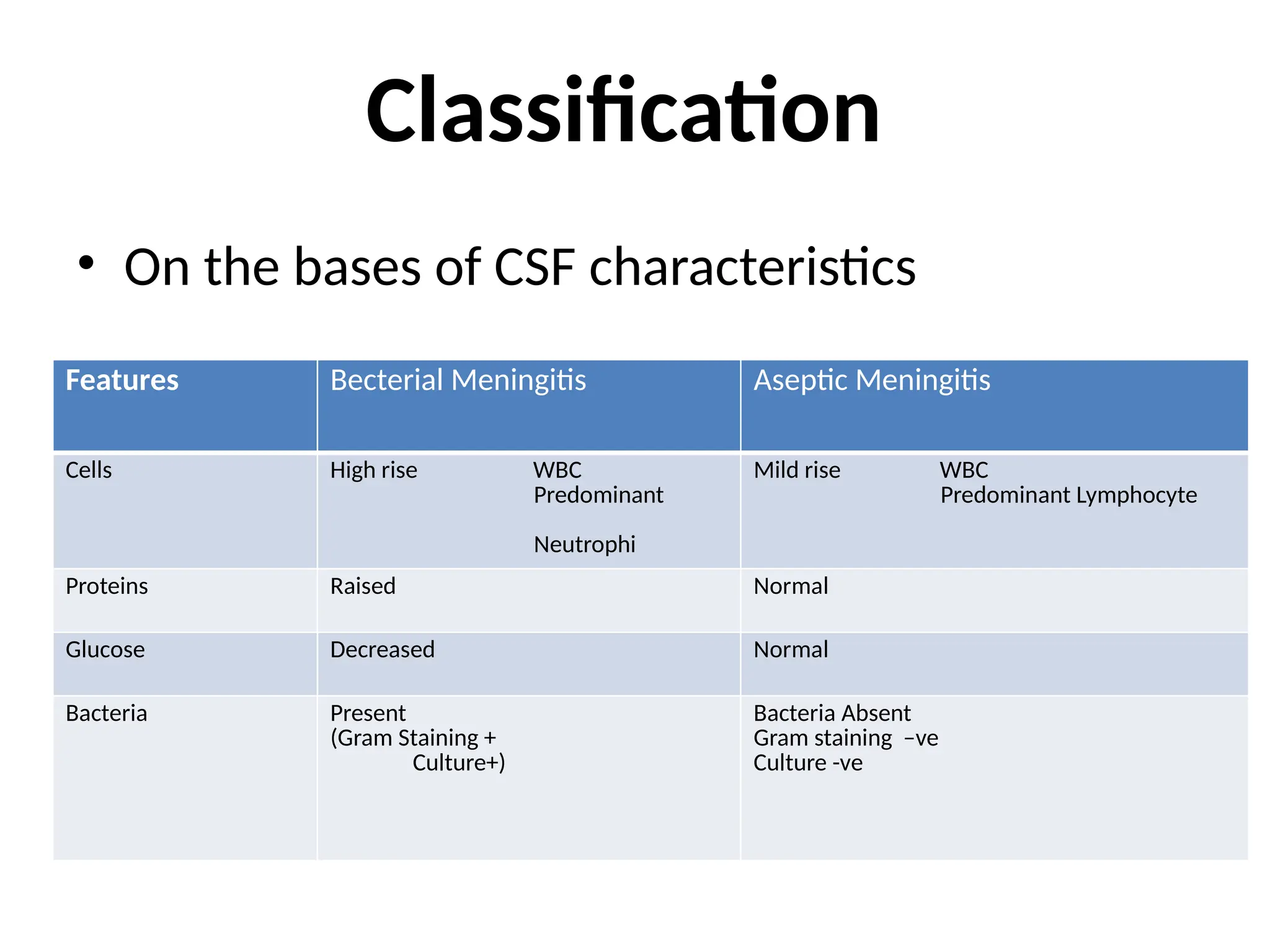 Classification

• On the bases of CSF characteristics

| Features | Becterial Meningitis | Aseptic Meningitis |
|---|---|---|
| Cells | High rise WBC Predominant Neutrophi | Mild rise WBC Predominant Lymphocyte |
| Proteins | Raised | Normal |
| Glucose | Decreased | Normal |
| Bacteria | Present (Gram Staining + Culture+) | Bacteria Absent Gram staining –ve Culture -ve |